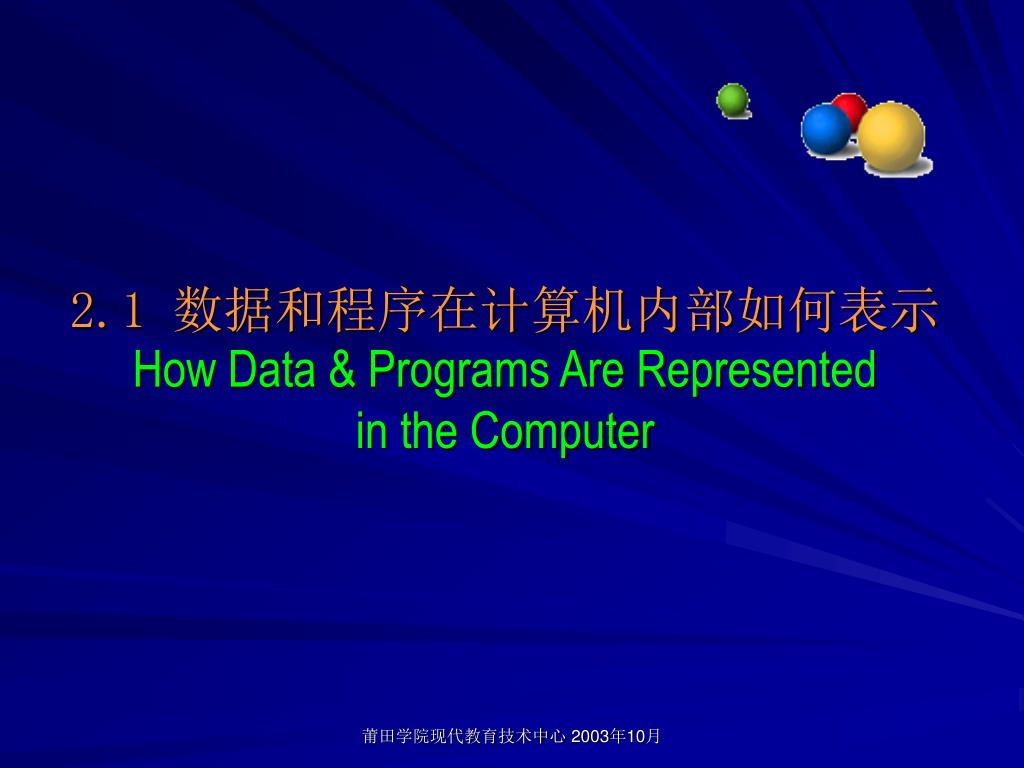 2.1 数据和程序在计算机内部如何表示
How Data & Programs Are Represented in the Computer

莆田学院现代教育技术中心 2003年10月